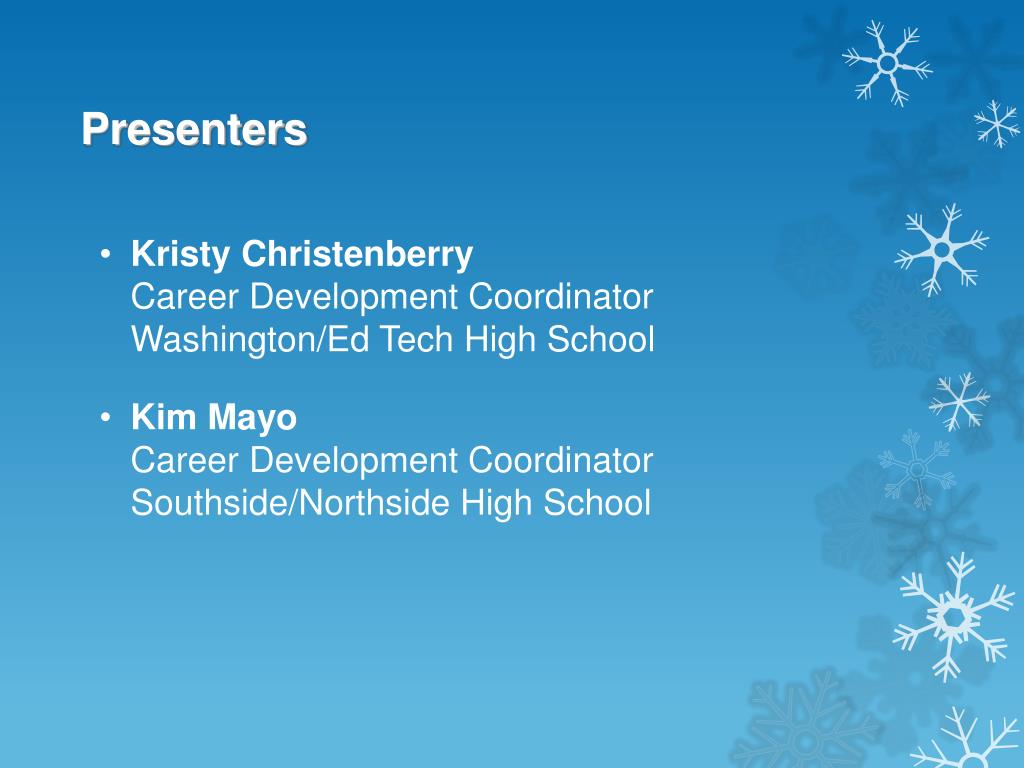 Presenters

• Kristy Christenberry
Career Development Coordinator
Washington/Ed Tech High School

• Kim Mayo
Career Development Coordinator
Southside/Northside High School